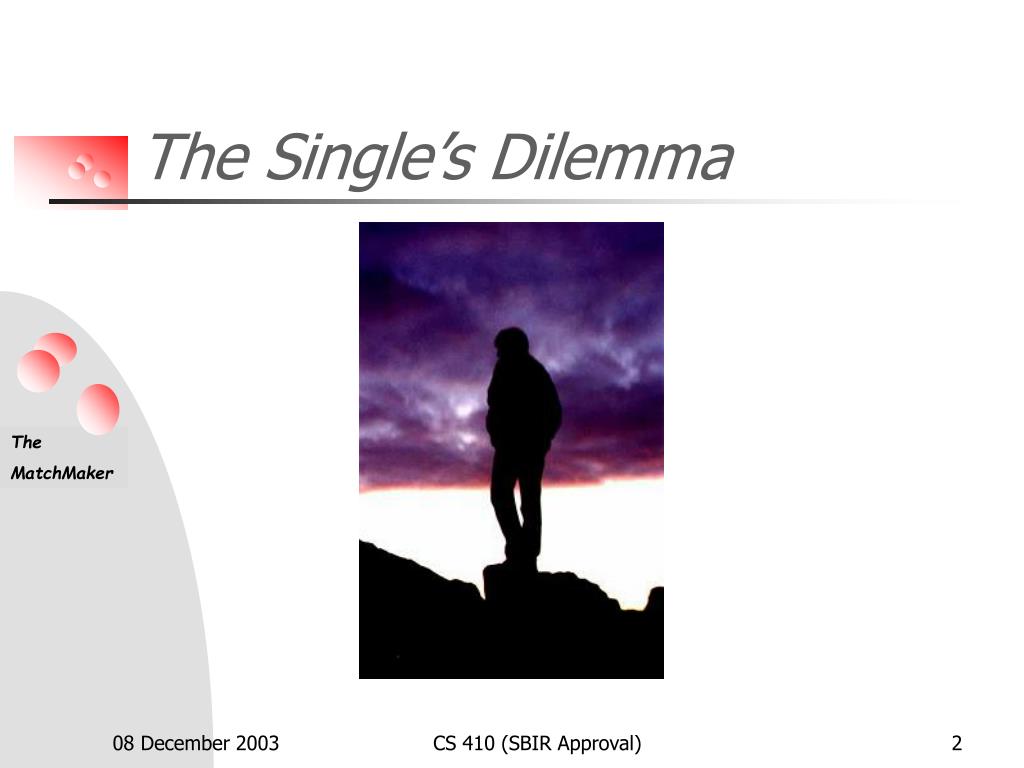 The Single's Dilemma

The MatchMaker

08 December 2003

CS 410 (SBIR Approval)

2